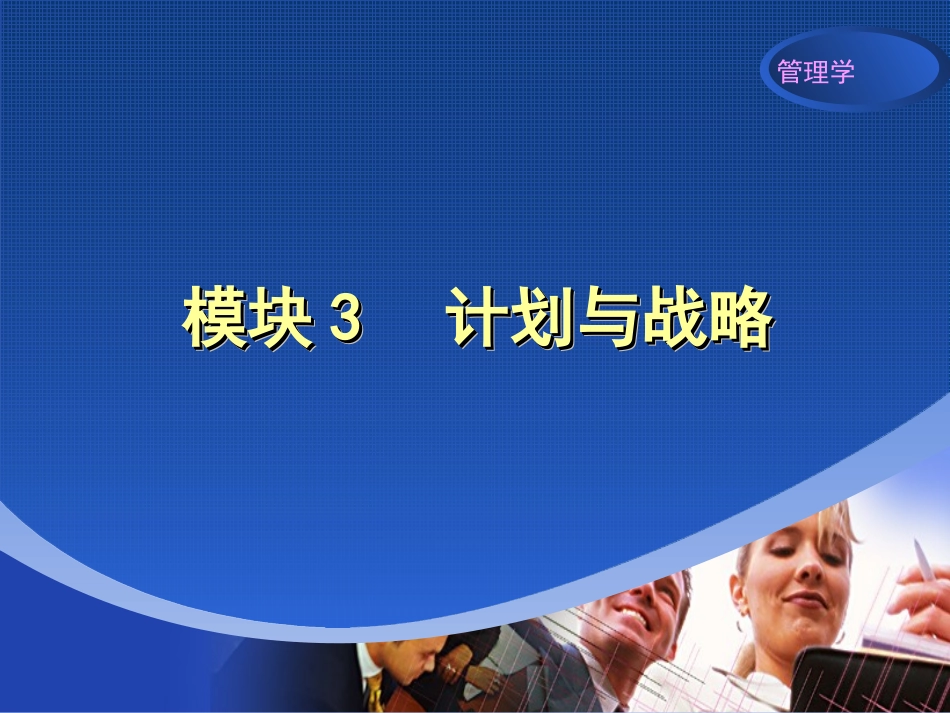 管理学

模块 3 计划与战略